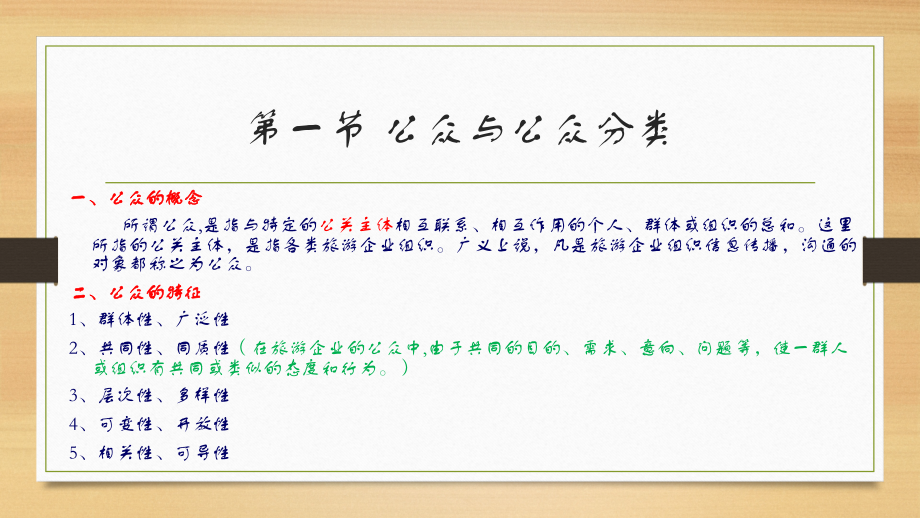 第一节 公众与公众分类

一、公众的概念

所谓公众,是指与特定的公关主体相互联系、相互作用的个人、群体或组织的总和。这里所指的公关主体，是指各类旅游企业组织。广义上说，凡是旅游企业组织信息传播，沟通的对象都称之为公众。

二、公众的特征

1、群体性、广泛性

2、共同性、同质性（在旅游企业的公众中,由于共同的目的、需求、意向、问题等，使一群人或组织有共同或类似的态度和行为。）

3、层次性、多样性

4、可变性、开放性

5、相关性、可导性